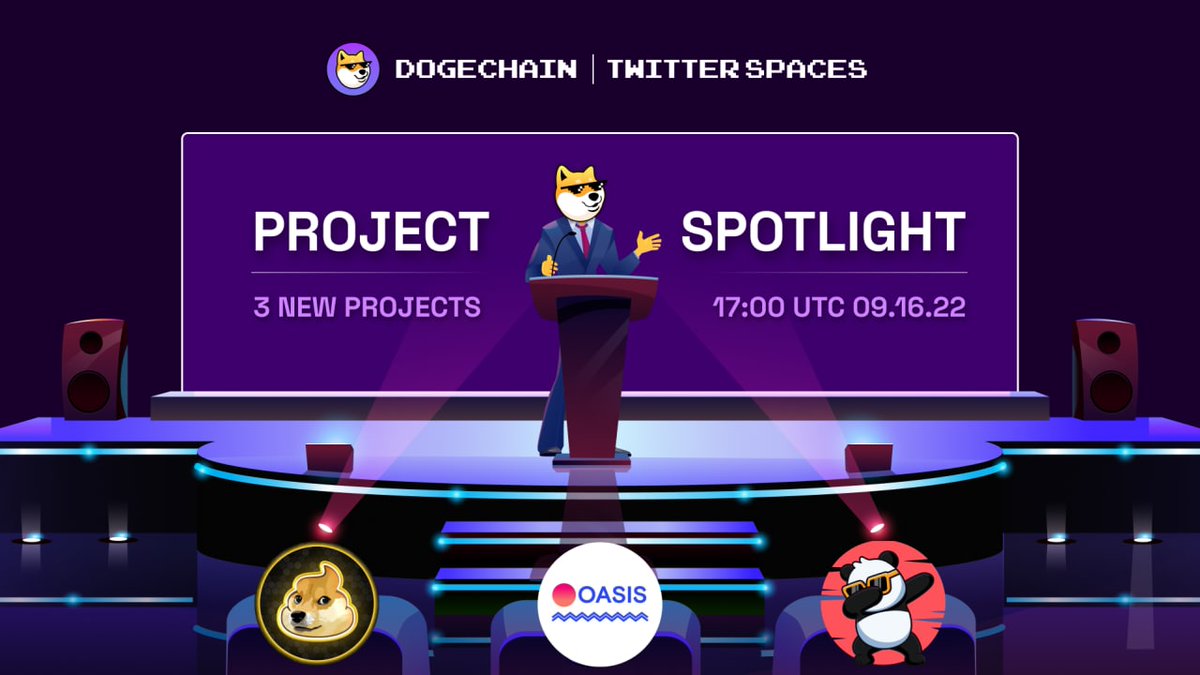 DOGECHAIN | TWITTER SPACES

PROJECT SPOTLIGHT

3 NEW PROJECTS

17:00 UTC 09.16.22

OASIS